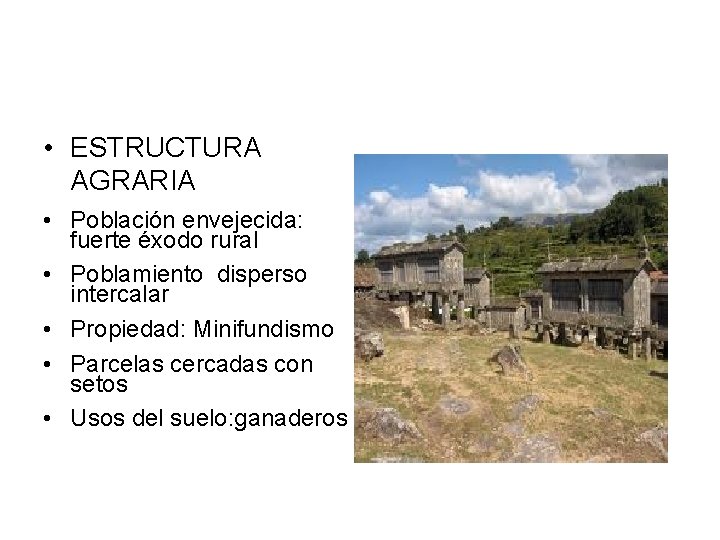 • ESTRUCTURA AGRARIA

• Población envejecida: fuerte éxodo rural

• Poblamiento disperso intercalar

• Propiedad: Minifundismo

• Parcelas cercadas con setos

• Usos del suelo:ganaderos